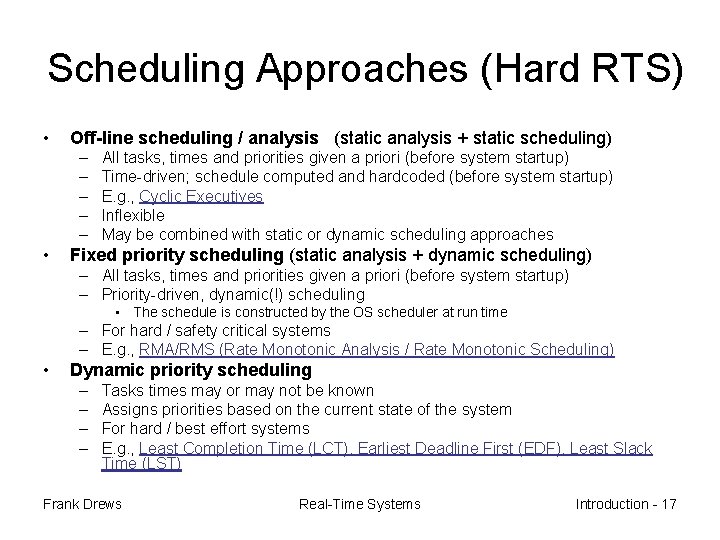 Scheduling Approaches (Hard RTS)

• Off-line scheduling / analysis (static analysis + static scheduling)
  – All tasks, times and priorities given a priori (before system startup)
  – Time-driven; schedule computed and hardcoded (before system startup)
  – E.g., Cyclic Executives
  – Inflexible
  – May be combined with static or dynamic scheduling approaches
• Fixed priority scheduling (static analysis + dynamic scheduling)
  – All tasks, times and priorities given a priori (before system startup)
  – Priority-driven, dynamic(!) scheduling
    ▪ The schedule is constructed by the OS scheduler at run time
  – For hard / safety critical systems
  – E.g., RMA/RMS (Rate Monotonic Analysis / Rate Monotonic Scheduling)
• Dynamic priority scheduling
  – Tasks times may or may not be known
  – Assigns priorities based on the current state of the system
  – For hard / best effort systems
  – E.g., Least Completion Time (LCT), Earliest Deadline First (EDF), Least Slack Time (LST)

Frank Drews Real-Time Systems Introduction - 17